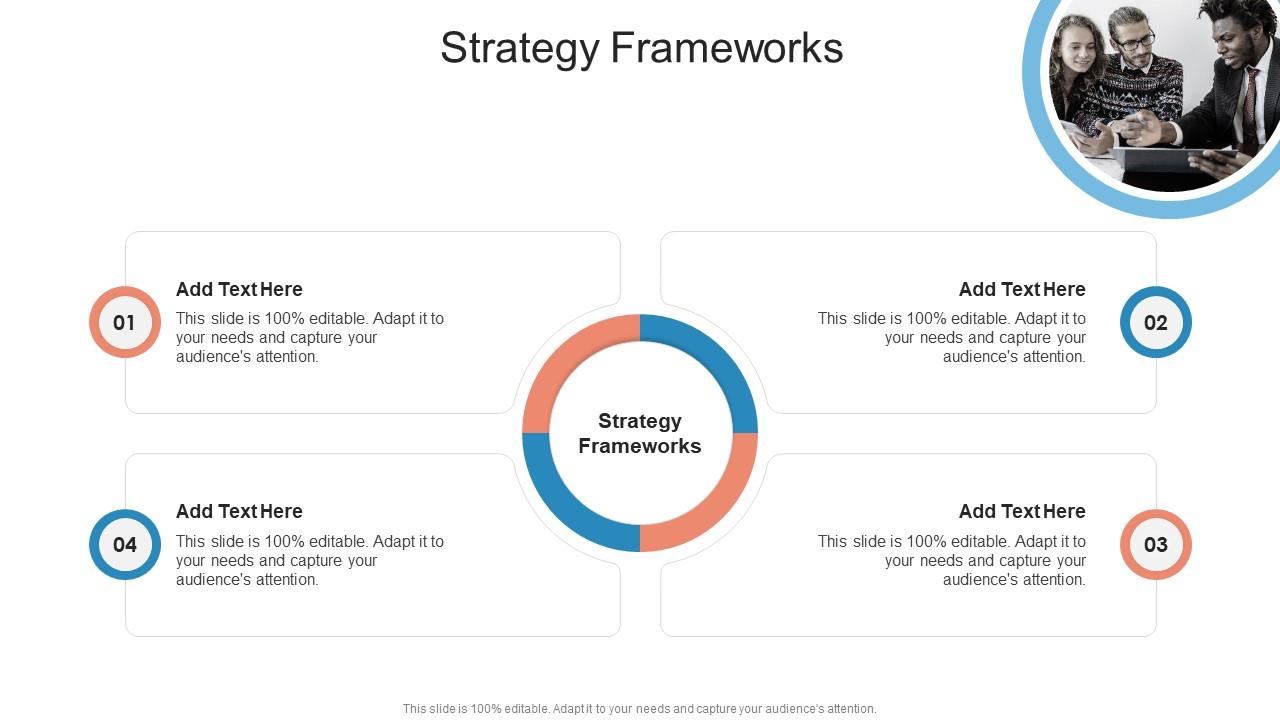 Strategy Frameworks

01

Add Text Here

This slide is 100% editable. Adapt it to your needs and capture your audience's attention.

Add Text Here

This slide is 100% editable. Adapt it to your needs and capture your audience's attention.

02

Strategy Frameworks

04

Add Text Here

This slide is 100% editable. Adapt it to your needs and capture your audience's attention.

Add Text Here

This slide is 100% editable. Adapt it to your needs and capture your audience's attention.

03

This slide is 100% editable. Adapt it to your needs and capture your audience's attention.